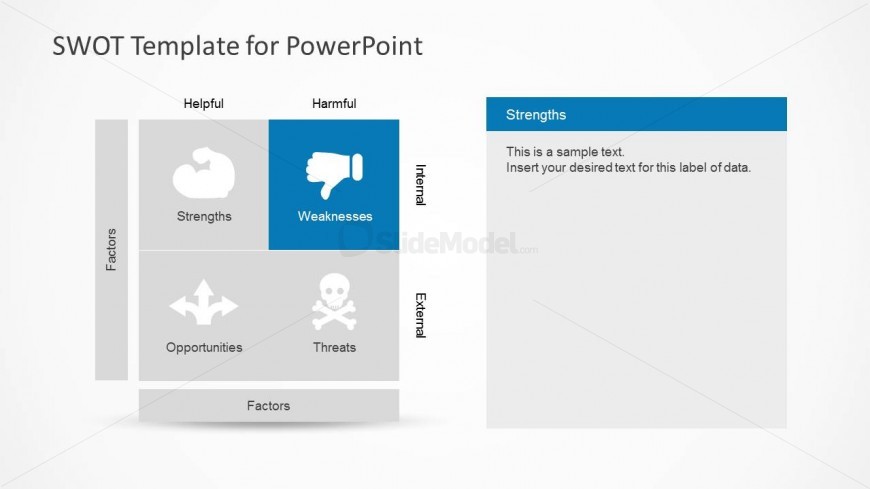 SWOT Template for PowerPoint

Helpful

Harmful

Factors

Strengths

Weaknesses

Internal

Opportunities

Threats

External

Factors

SlideModel.com

Strengths

This is a sample text.
Insert your desired text for this label of data.